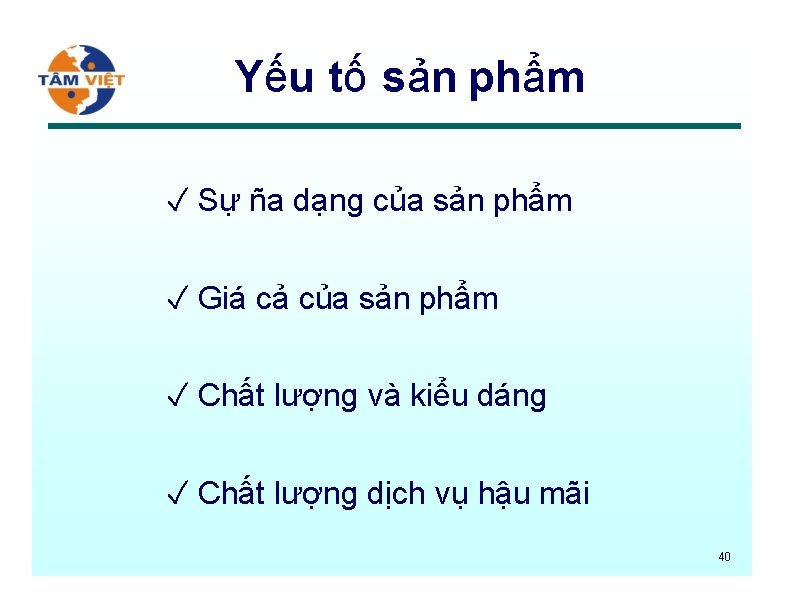 TÂM VIỆT

Yếu tố sản phẩm

✓ Sự ña dạng của sản phẩm

✓ Giá cả của sản phẩm

✓ Chất lượng và kiểu dáng

✓ Chất lượng dịch vụ hậu mãi

40